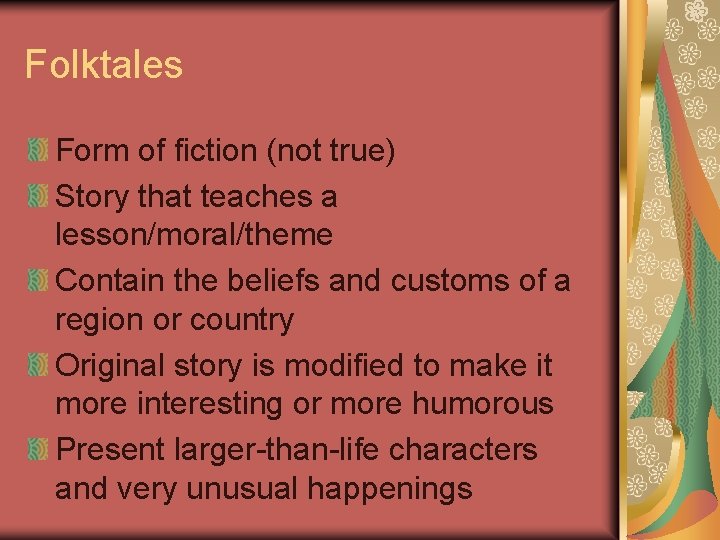 Folktales

Form of fiction (not true)

Story that teaches a lesson/moral/theme

Contain the beliefs and customs of a region or country

Original story is modified to make it more interesting or more humorous

Present larger-than-life characters and very unusual happenings